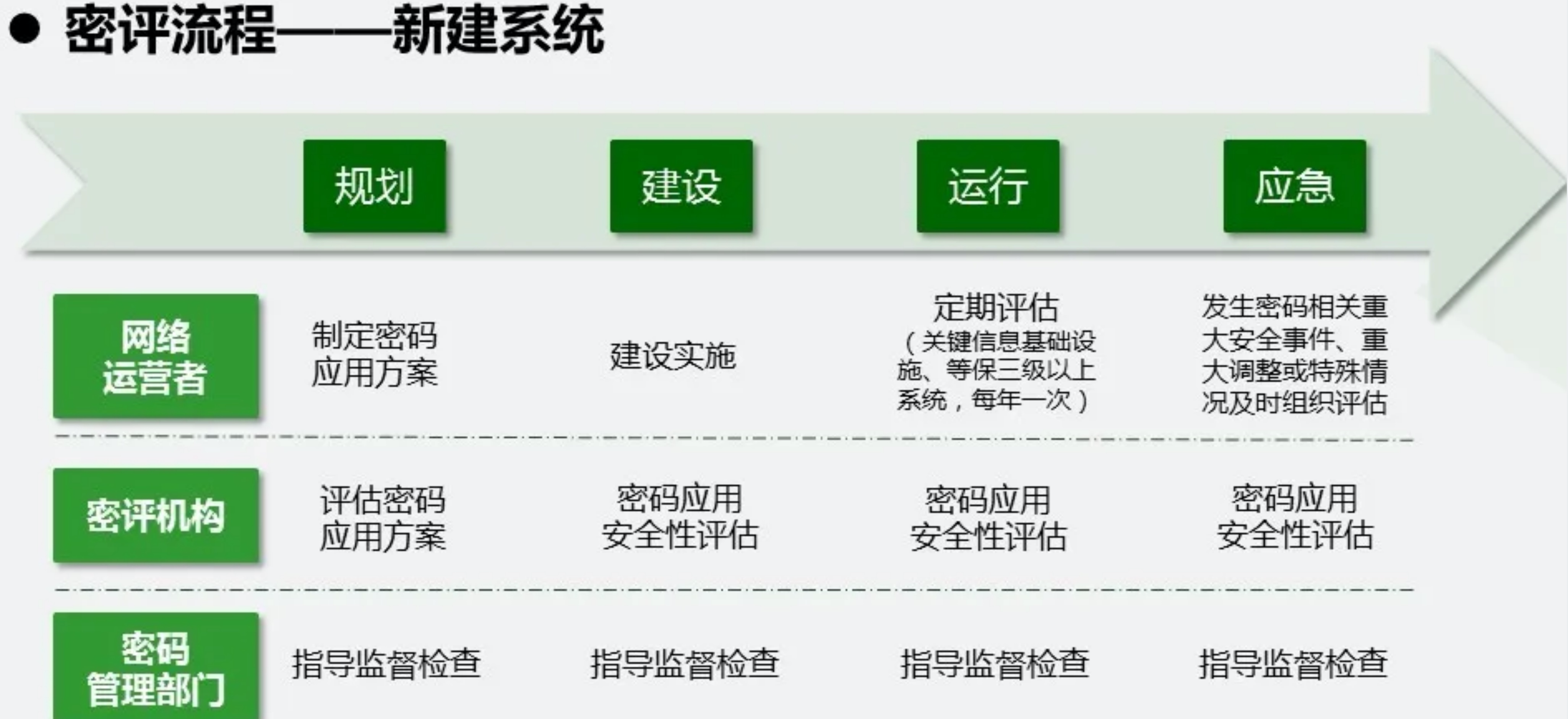 ● 密评流程——新建系统

| | 规划 | 建设 | 运行 | 应急 |
|---|---|---|---|---|
| 网络运营者 | 制定密码应用方案 | 建设实施 | 定期评估（关键信息基础设施、等保三级以上系统，每年一次） | 发生密码相关重大安全事件、重大调整或特殊情况及时组织评估 |
| 密评机构 | 评估密码应用方案 | 密码应用安全性评估 | 密码应用安全性评估 | 密码应用安全性评估 |
| 密码管理部门 | 指导监督检查 | 指导监督检查 | 指导监督检查 | 指导监督检查 |